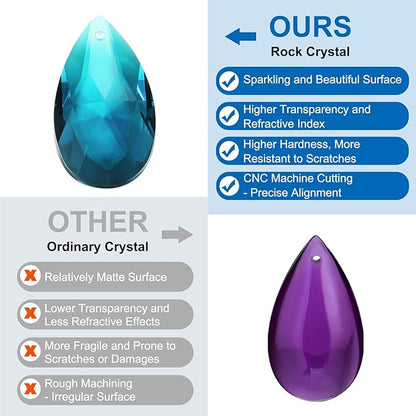 OURS
Rock Crystal

Sparkling and Beautiful Surface

Higher Transparency and Refractive Index

Higher Hardness, More Resistant to Scratches

CNC Machine Cutting - Precise Alignment

OTHER
Ordinary Crystal

Relatively Matte Surface

Lower Transparency and Less Refractive Effects

More Fragile and Prone to Scratches or Damages

Rough Machining - Irregular Surface